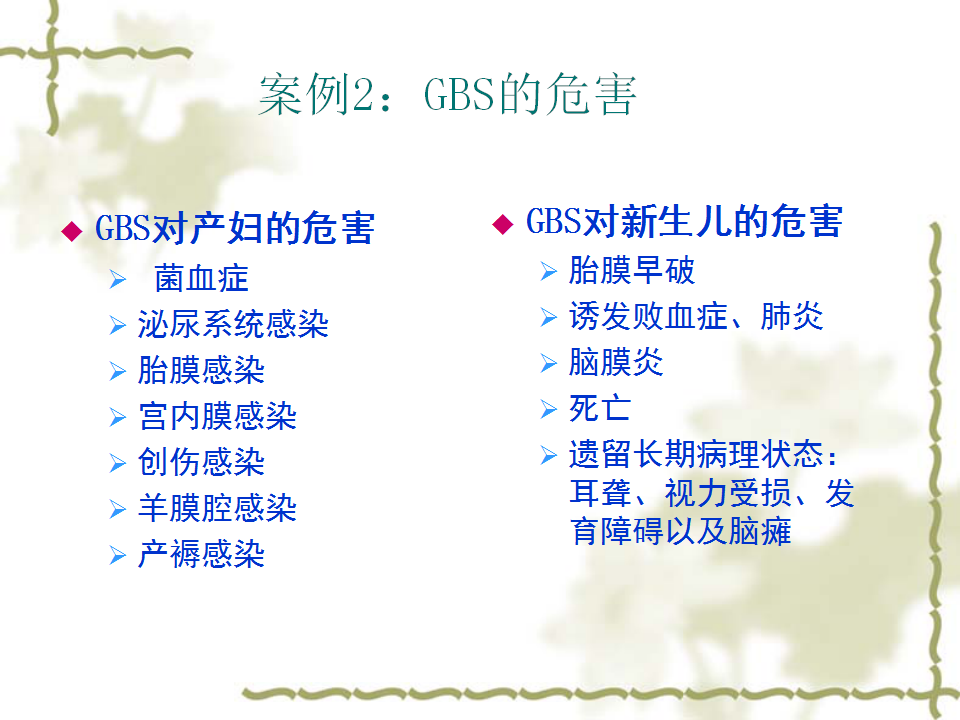 案例2：GBS的危害

◆ GBS对产妇的危害
➢ 菌血症
➢ 泌尿系统感染
➢ 胎膜感染
➢ 宫内膜感染
➢ 创伤感染
➢ 羊膜腔感染
➢ 产褥感染

◆ GBS对新生儿的危害
➢ 胎膜早破
➢ 诱发败血症、肺炎
➢ 脑膜炎
➢ 死亡
➢ 遗留长期病理状态：耳聋、视力受损、发育障碍以及脑瘫